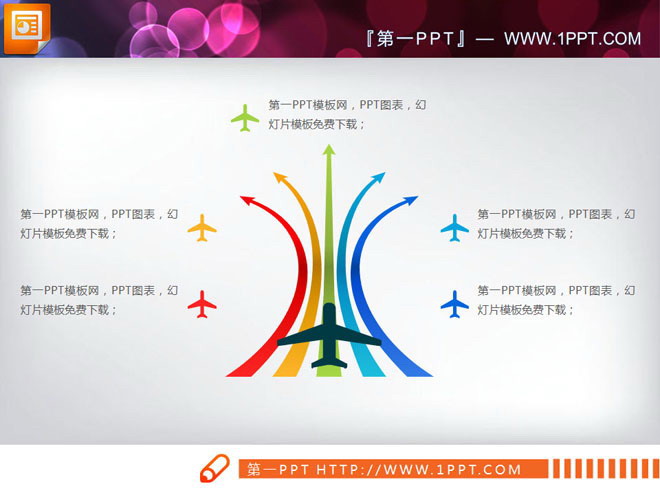 『第一PPT』— WWW.1PPT.COM

第一PPT模板网，PPT图表，幻灯片模板免费下载；

第一PPT模板网，PPT图表，幻灯片模板免费下载；

第一PPT模板网，PPT图表，幻灯片模板免费下载；

第一PPT模板网，PPT图表，幻灯片模板免费下载；

第一PPT模板网，PPT图表，幻灯片模板免费下载；

第一PPT HTTP://WWW.1PPT.COM